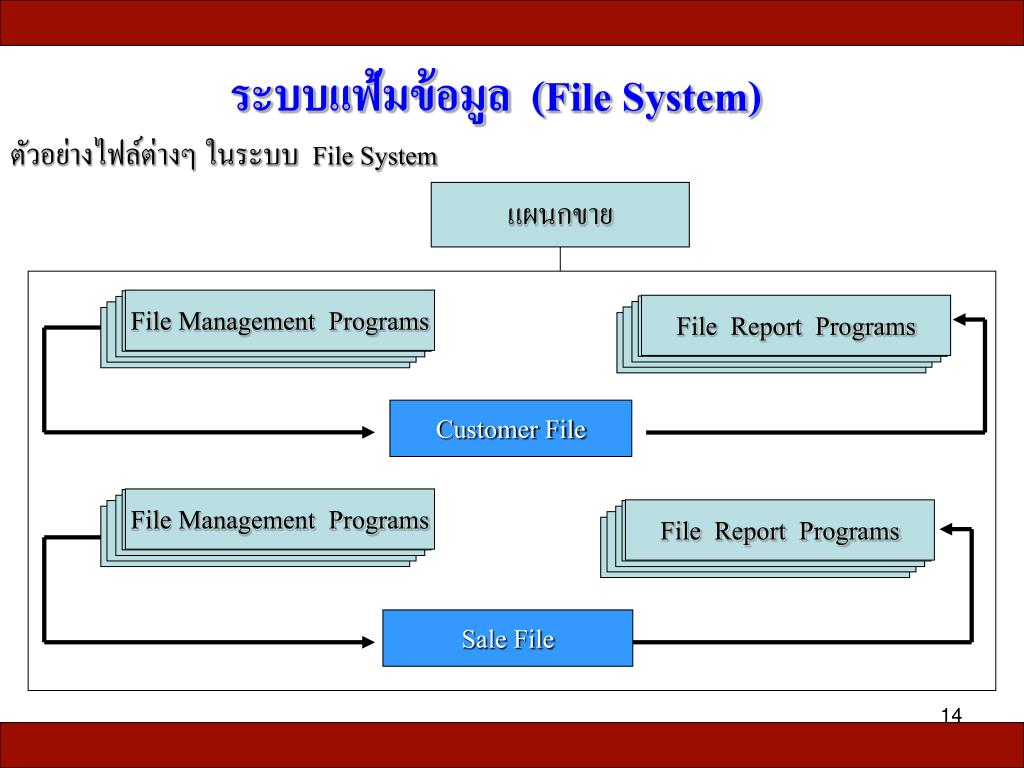 ระบบแฟ้มข้อมูล (File System)

ตัวอย่างไฟล์ต่างๆ ในระบบ File System

แผนกขาย

File Management Programs

File Report Programs

Customer File

File Management Programs

File Report Programs

Sale File

14